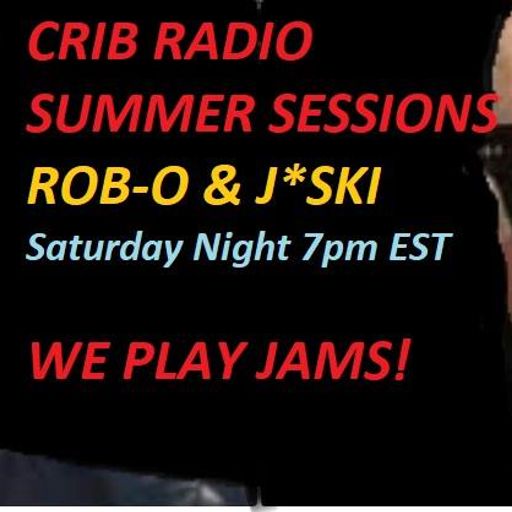 CRIB RADIO
SUMMER SESSIONS
ROB-O & J*SKI
Saturday Night 7pm EST

WE PLAY JAMS!